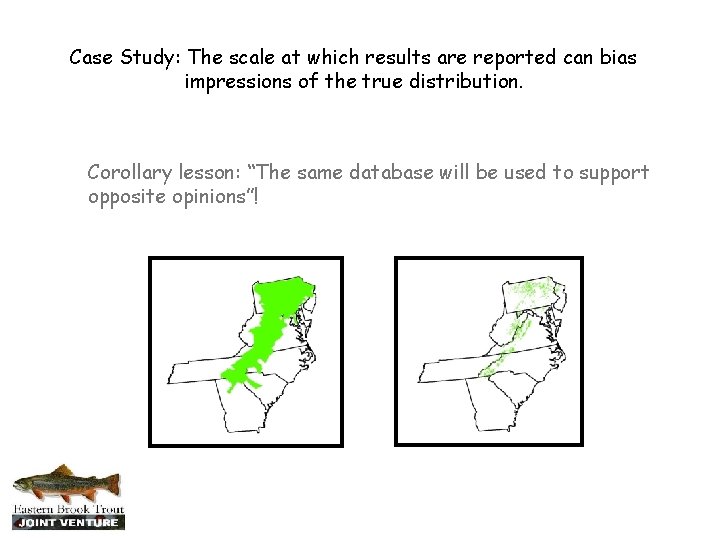 Case Study: The scale at which results are reported can bias impressions of the true distribution.

Corollary lesson: "The same database will be used to support opposite opinions"!

Eastern Brook Trout
JOINT VENTURE